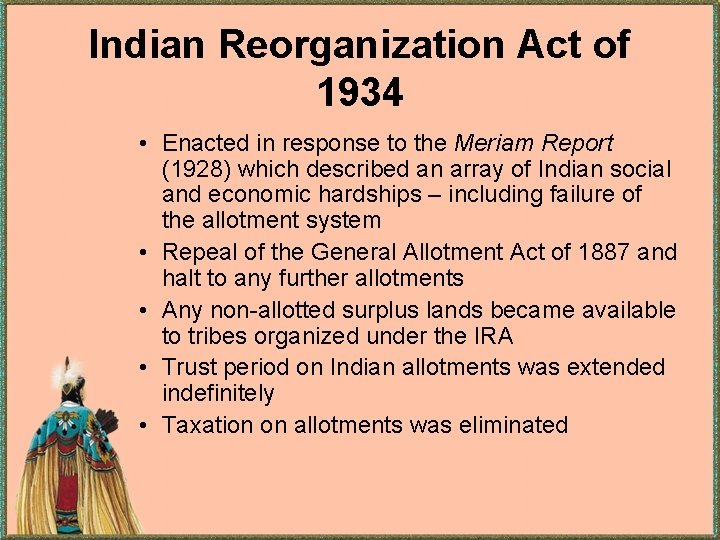 Indian Reorganization Act of 1934

• Enacted in response to the Meriam Report (1928) which described an array of Indian social and economic hardships – including failure of the allotment system
• Repeal of the General Allotment Act of 1887 and halt to any further allotments
• Any non-allotted surplus lands became available to tribes organized under the IRA
• Trust period on Indian allotments was extended indefinitely
• Taxation on allotments was eliminated